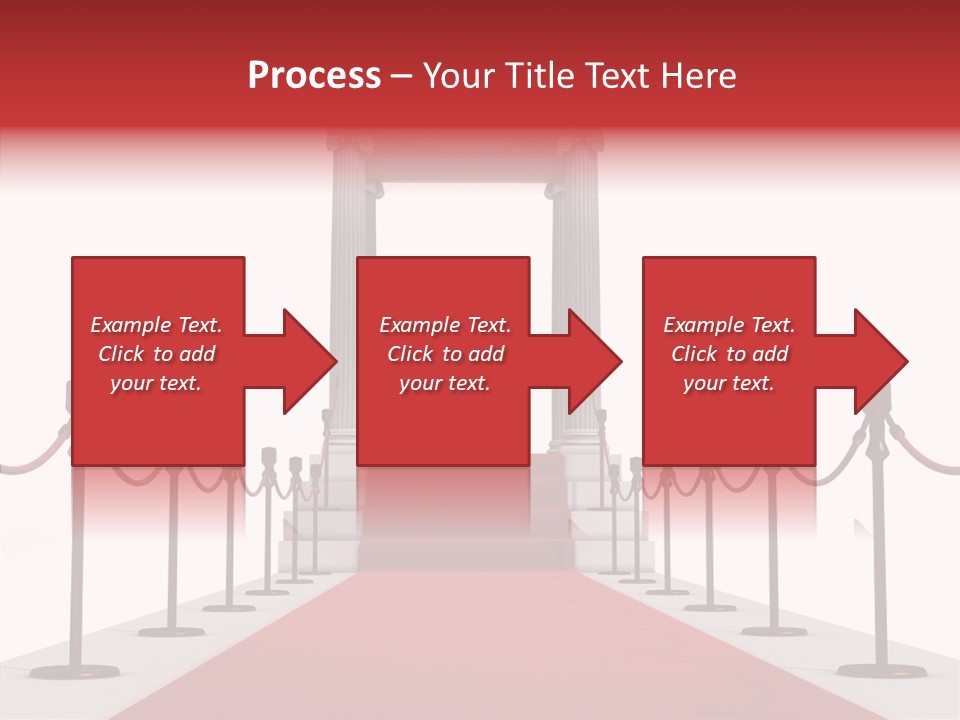 Process – Your Title Text Here

Example Text. Click to add your text.

Example Text. Click to add your text.

Example Text. Click to add your text.